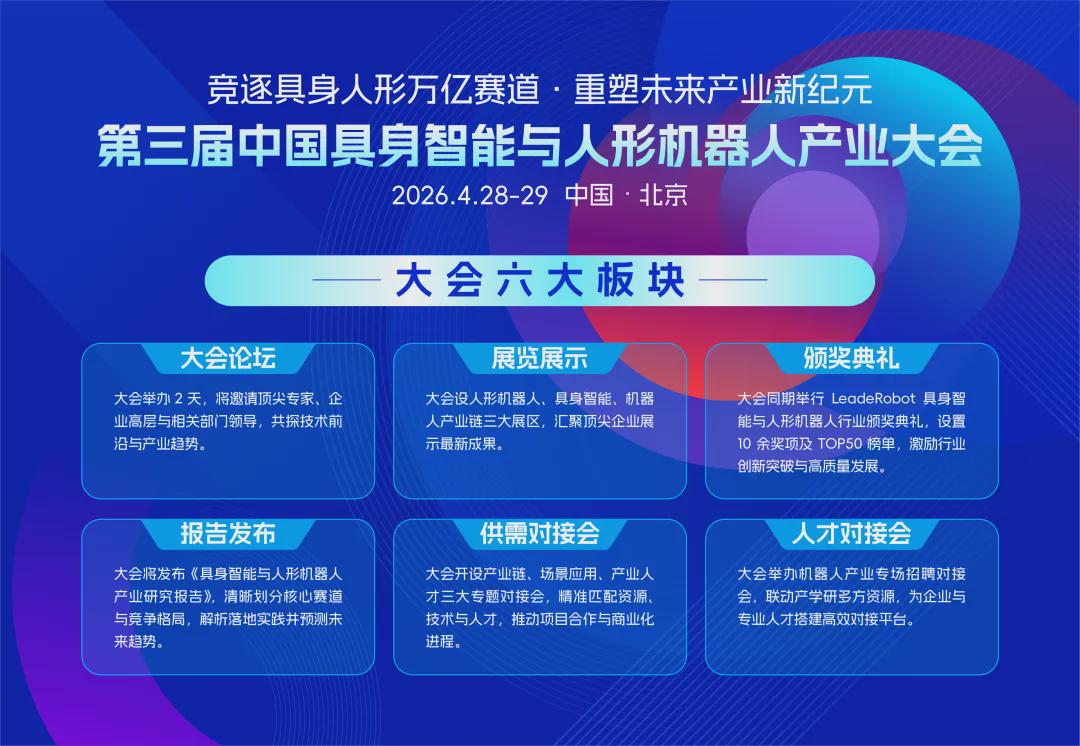 竞逐具身人形万亿赛道 · 重塑未来产业新纪元

第三届中国具身智能与人形机器人产业大会

2026.4.28-29 中国 · 北京

大会六大板块

大会论坛

大会举办 2 天，将邀请顶尖专家、企业高层与相关部门领导，共探技术前沿与产业趋势。

展览展示

大会设人形机器人、具身智能、机器人产业链三大展区，汇聚顶尖企业展示最新成果。

颁奖典礼

大会同期举行 LeadeRobot 具身智能与人形机器人行业颁奖典礼，设置 10 余奖项及 TOP50 榜单，激励行业创新突破与高质量发展。

报告发布

大会将发布《具身智能与人形机器人产业研究报告》，清晰划分核心赛道与竞争格局，解析落地实践并预测未来趋势。

供需对接会

大会开设产业链、场景应用、产业人才三大专题对接会，精准匹配资源、技术与人才，推动项目合作与商业化进程。

人才对接会

大会举办机器人产业专场招聘对接会，联动产学研多方资源，为企业与专业人才搭建高效对接平台。